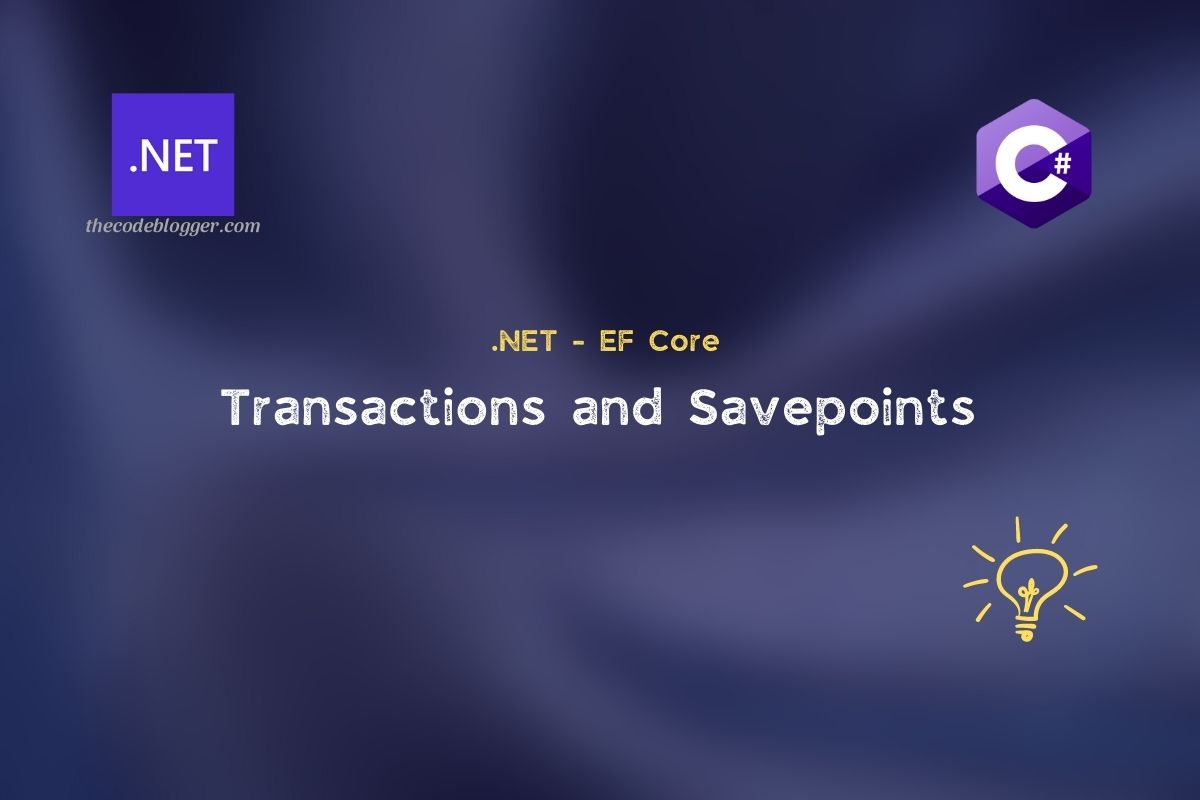 .NET

thecodeblogger.com

C#

.NET - EF Core

Transactions and Savepoints